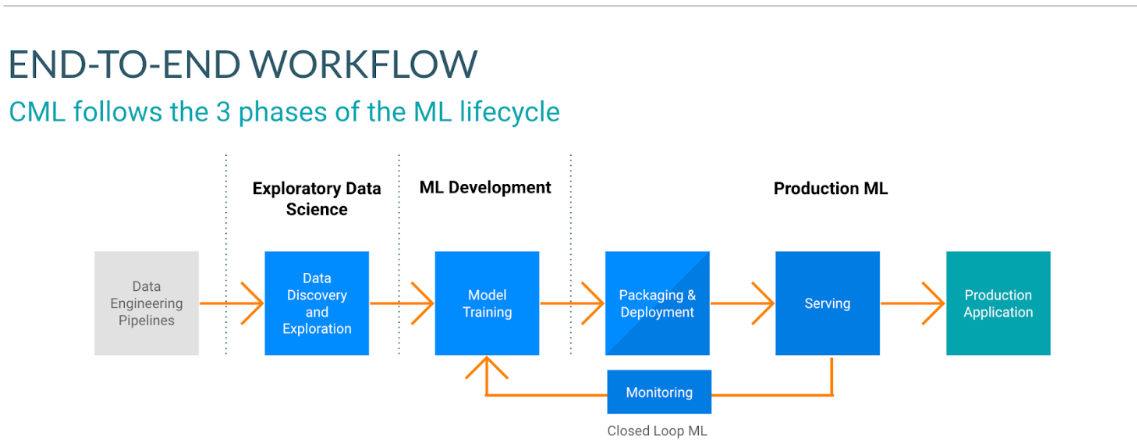 END-TO-END WORKFLOW

CML follows the 3 phases of the ML lifecycle

Exploratory Data Science

ML Development

Production ML

Data Engineering Pipelines

Data Discovery and Exploration

Model Training

Packaging & Deployment

Serving

Production Application

Monitoring

Closed Loop ML